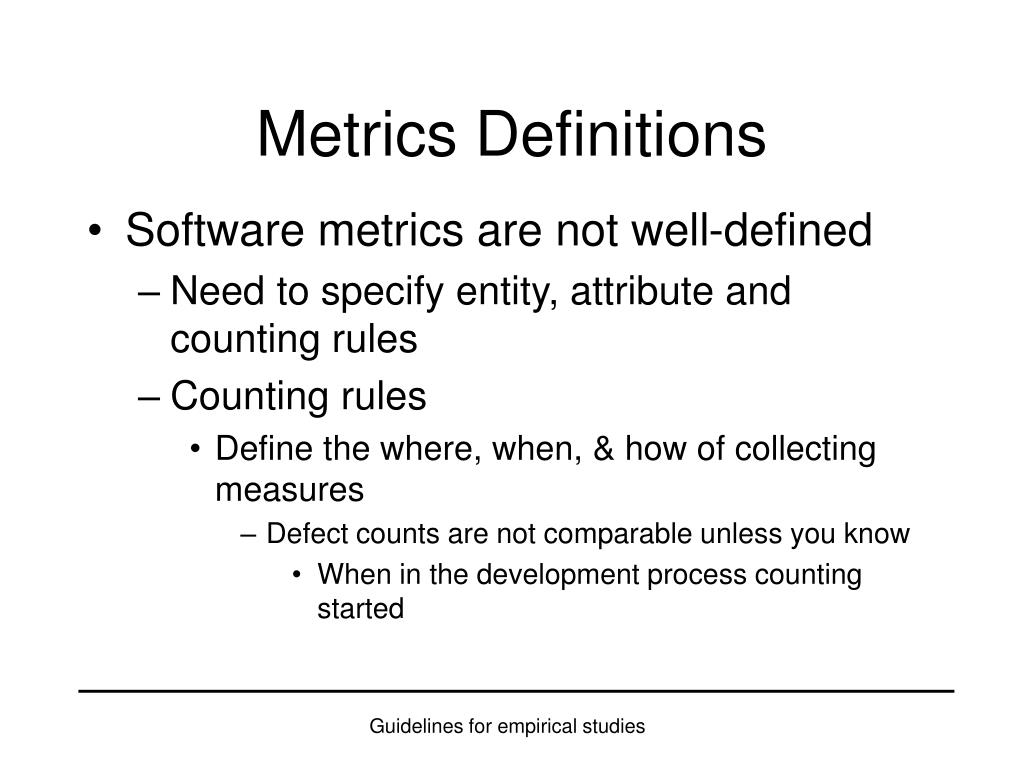 Metrics Definitions

• Software metrics are not well-defined
– Need to specify entity, attribute and counting rules
– Counting rules
• Define the where, when, & how of collecting measures
– Defect counts are not comparable unless you know
• When in the development process counting started

Guidelines for empirical studies